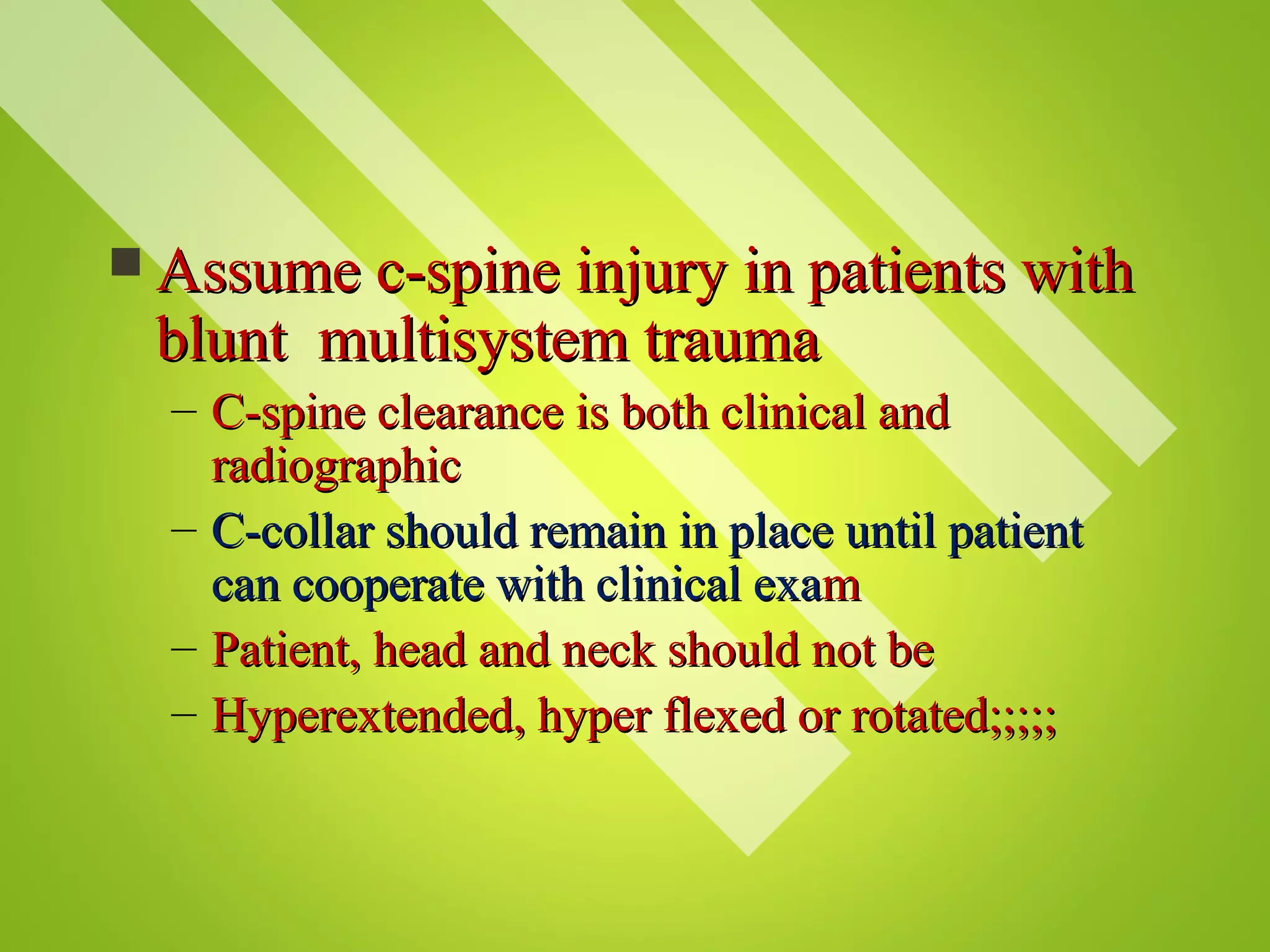 ▪ Assume c-spine injury in patients with blunt multisystem trauma

– C-spine clearance is both clinical and radiographic

– C-collar should remain in place until patient can cooperate with clinical exam

– Patient, head and neck should not be

– Hyperextended, hyper flexed or rotated;;;;;